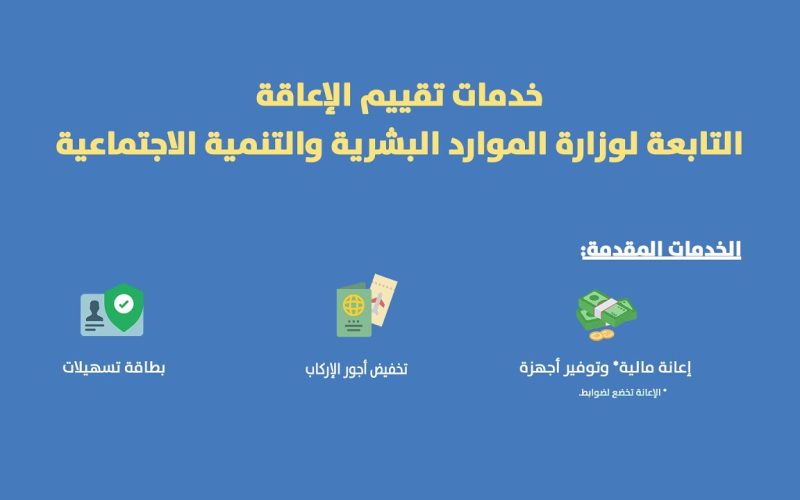 خدمات تقييم الإعاقة
التابعة لوزارة الموارد البشرية والتنمية الاجتماعية

الخدمات المقدمة:

إعانة مالية* وتوفير أجهزة
* الإعانة تخضع لضوابط.

تخفيض أجور الإركاب

بطاقة تسهيلات